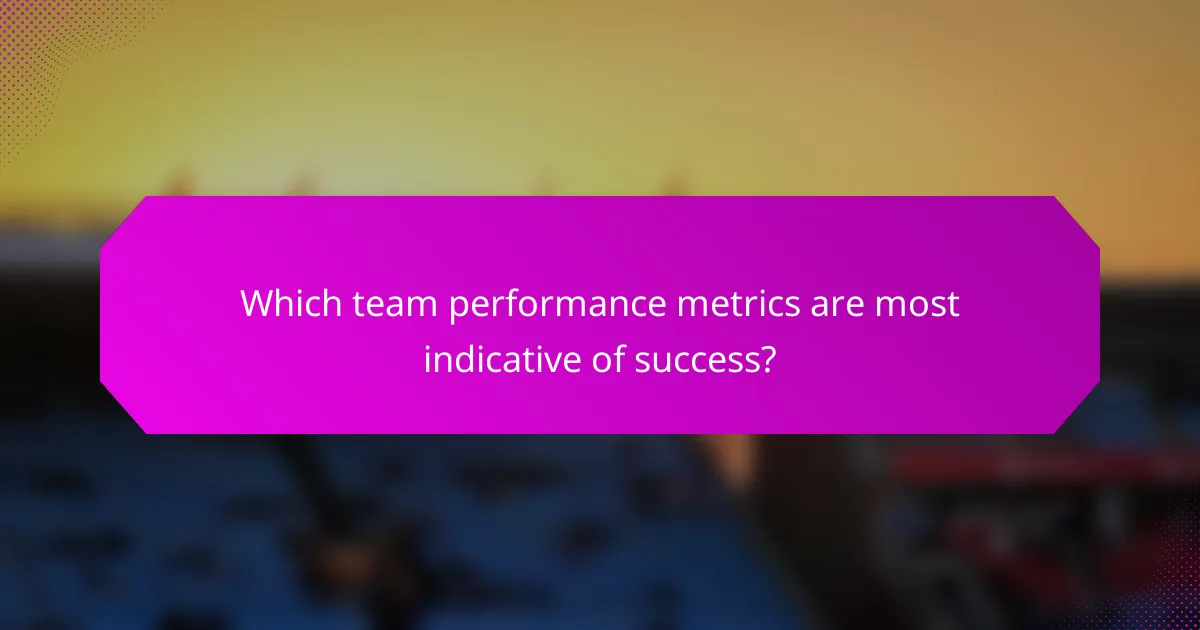 Which team performance metrics are most indicative of success?